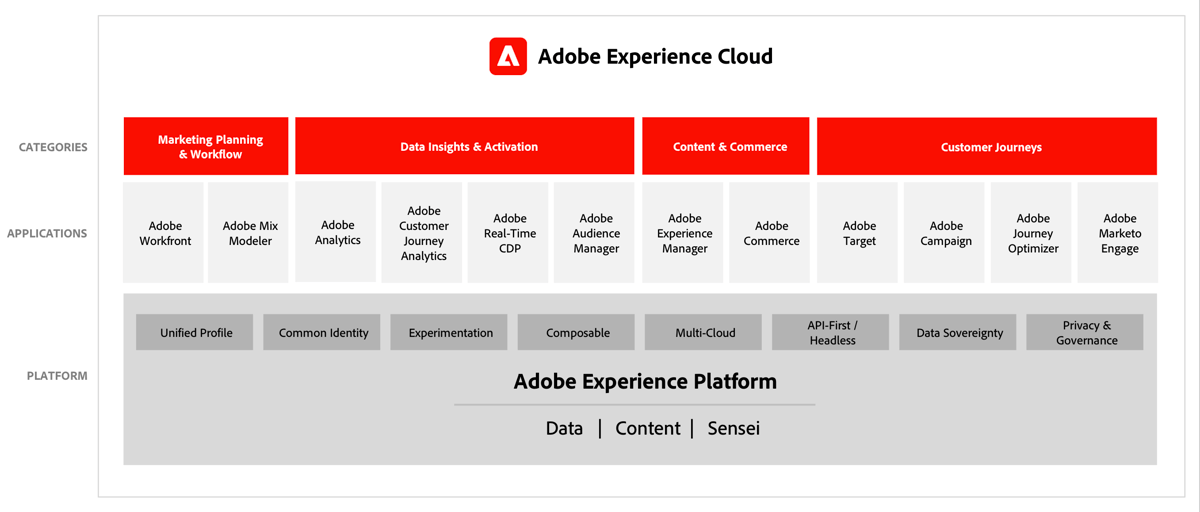 Adobe Experience Cloud

CATEGORIES

Marketing Planning & Workflow

Data Insights & Activation

Content & Commerce

Customer Journeys

APPLICATIONS

Adobe Workfront

Adobe Mix Modeler

Adobe Analytics

Adobe Customer Journey Analytics

Adobe Real-Time CDP

Adobe Audience Manager

Adobe Experience Manager

Adobe Commerce

Adobe Target

Adobe Campaign

Adobe Journey Optimizer

Adobe Marketo Engage

PLATFORM

Unified Profile

Common Identity

Experimentation

Composable

Multi-Cloud

API-First / Headless

Data Sovereignty

Privacy & Governance

Adobe Experience Platform

Data | Content | Sensei